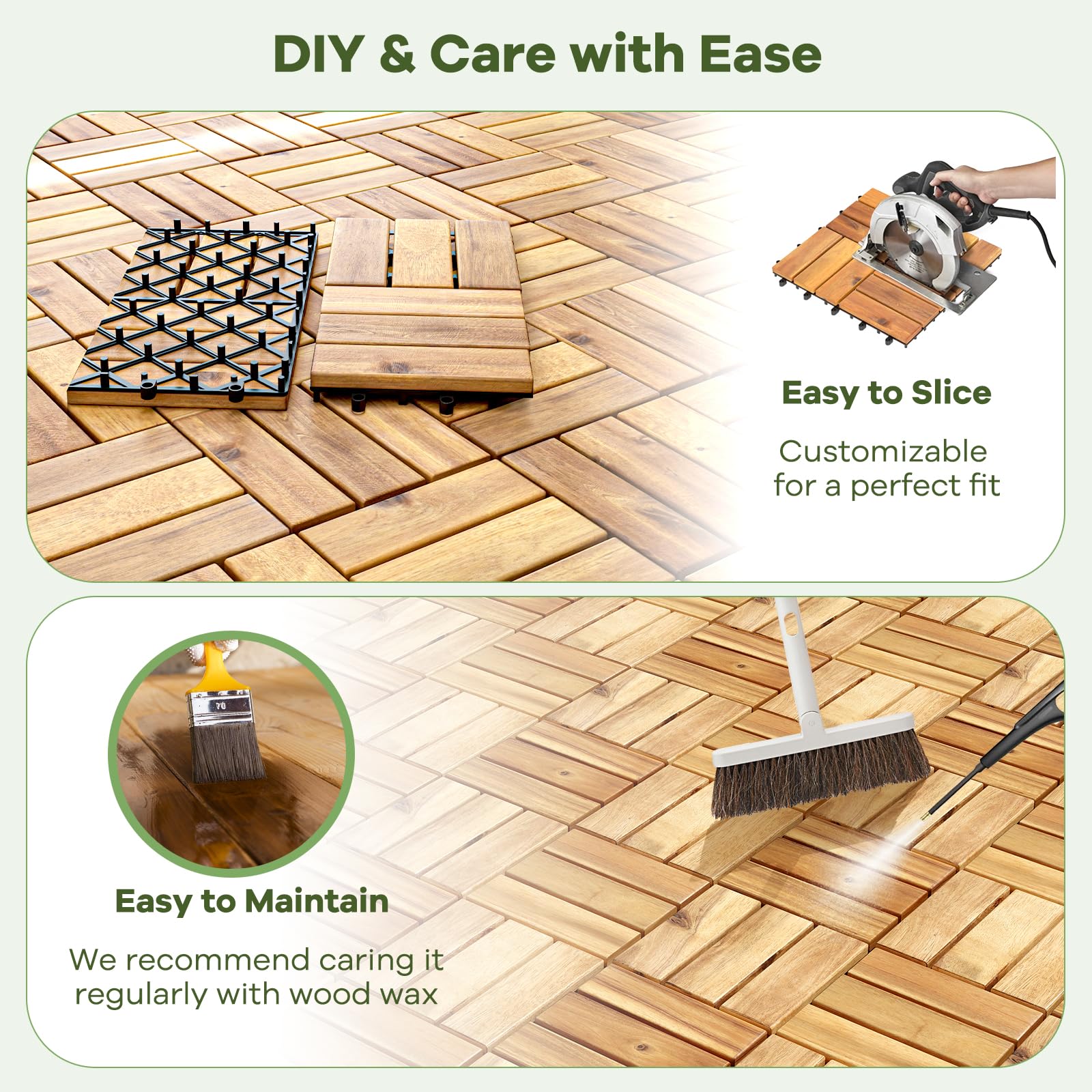 DIY & Care with Ease

Easy to Slice

Customizable for a perfect fit

70

Easy to Maintain

We recommend caring it regularly with wood wax